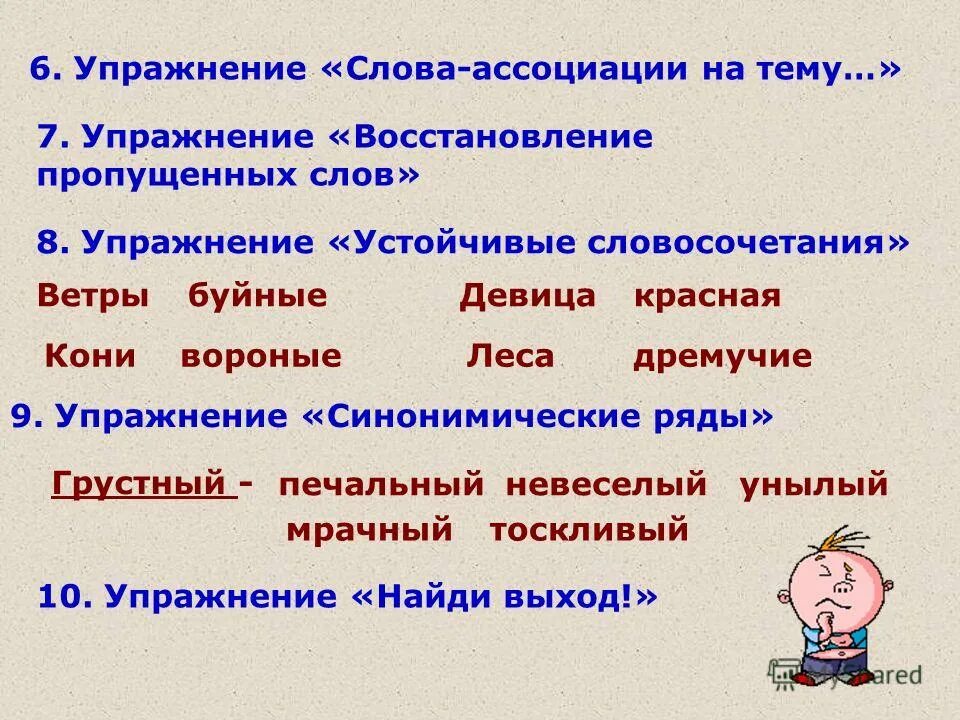 6. Упражнение «Слова-ассоциации на тему…»

7. Упражнение «Восстановление пропущенных слов»

8. Упражнение «Устойчивые словосочетания»

Ветры буйные Девица красная

Кони вороные Леса дремучие

9. Упражнение «Синонимические ряды»

Грустный - печальный невеселый унылый мрачный тоскливый

10. Упражнение «Найди выход!»

MyShared